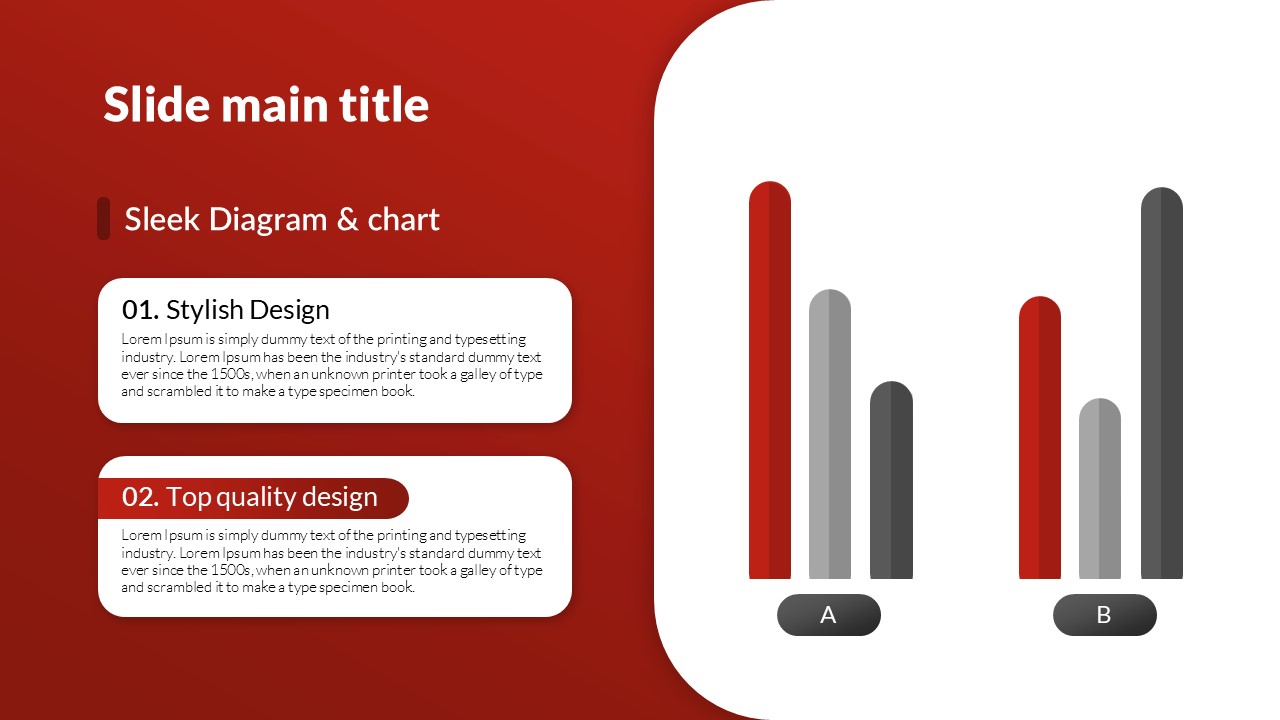 Slide main title

Sleek Diagram & chart

01. Stylish Design
Lorem Ipsum is simply dummy text of the printing and typesetting industry. Lorem Ipsum has been the industry's standard dummy text ever since the 1500s, when an unknown printer took a galley of type and scrambled it to make a type specimen book.

02. Top quality design
Lorem Ipsum is simply dummy text of the printing and typesetting industry. Lorem Ipsum has been the industry's standard dummy text ever since the 1500s, when an unknown printer took a galley of type and scrambled it to make a type specimen book.

A

B